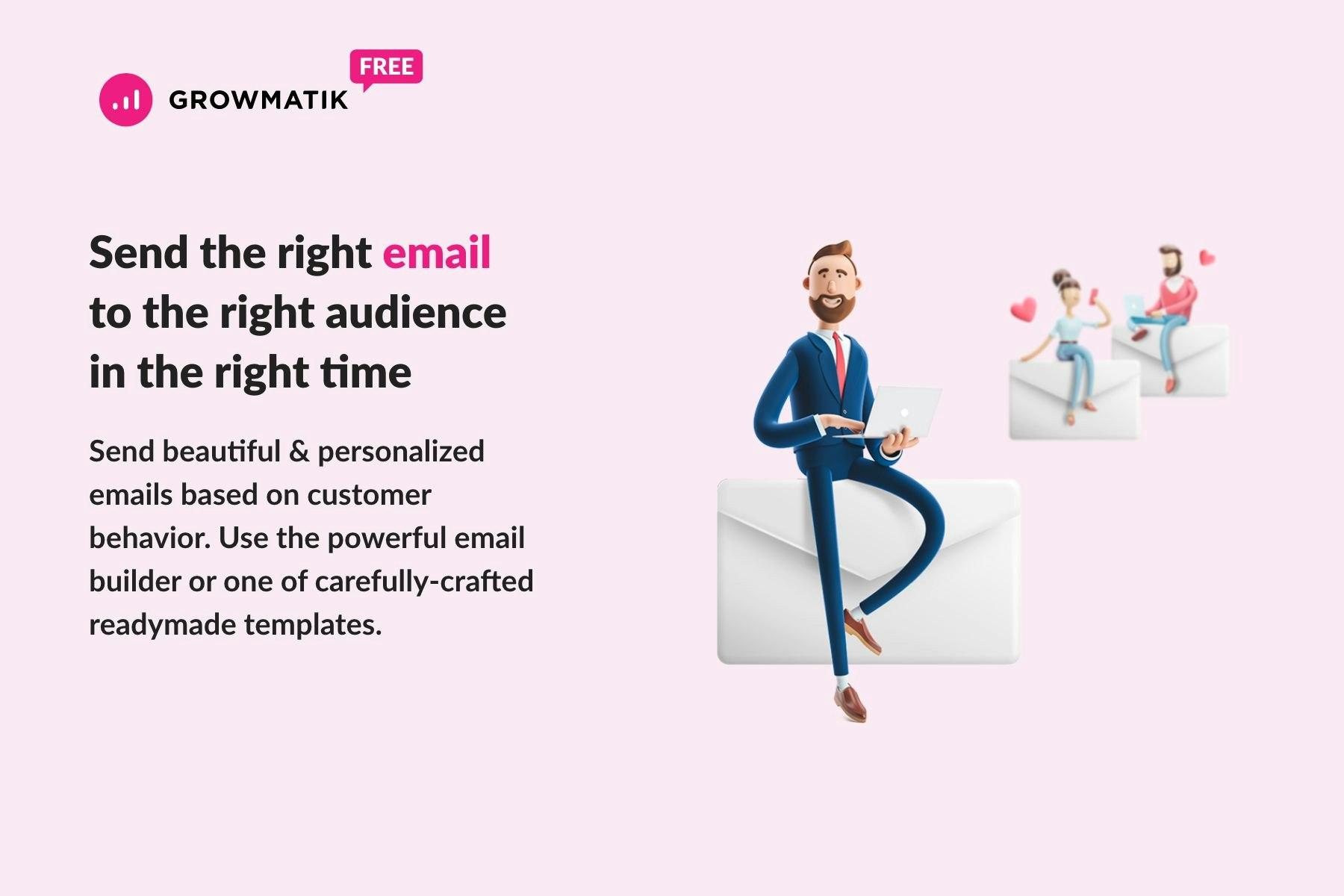 GROWMATIK FREE

Send the right email to the right audience in the right time

Send beautiful & personalized emails based on customer behavior. Use the powerful email builder or one of carefully-crafted readymade templates.